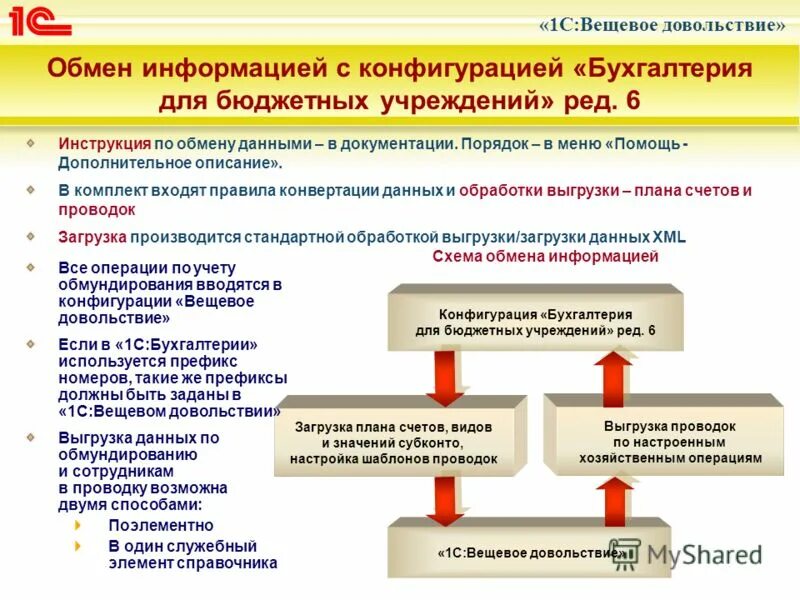 1С

«1С:Вещевое довольствие»

Обмен информацией с конфигурацией «Бухгалтерия для бюджетных учреждений» ред. 6

Инструкция по обмену данными – в документации. Порядок – в меню «Помощь - Дополнительное описание».

В комплект входят правила конвертации данных и обработки выгрузки – плана счетов и проводок

Загрузка производится стандартной обработкой выгрузки/загрузки данных XML

Все операции по учету обмундирования вводятся в конфигурации «Вещевое довольствие»

Если в «1С:Бухгалтерии» используется префикс номеров, такие же префиксы должны быть заданы в «1С:Вещевом довольствии»

Выгрузка данных по обмундированию и сотрудникам в проводку возможна двумя способами:

Поэлементно

В один служебный элемент справочника

Схема обмена информацией

Конфигурация «Бухгалтерия для бюджетных учреждений» ред. 6

Загрузка плана счетов, видов и значений субконто, настройка шаблонов проводок

Выгрузка проводок по настроенным хозяйственным операциям

«1С:Вещевое довольствие»

MyShared